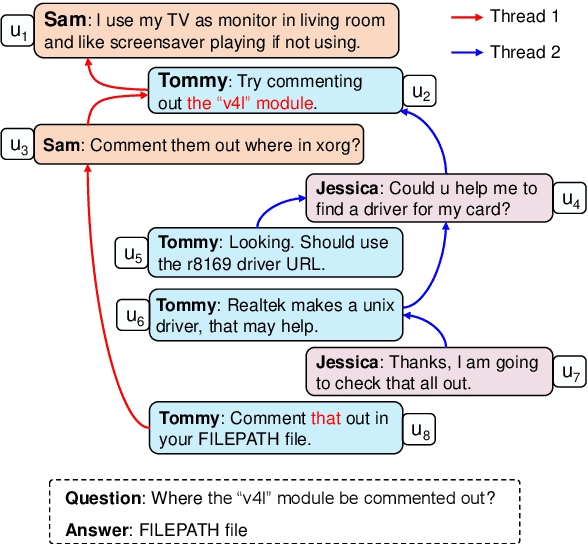 $u_1$ **Sam**: I use my TV as monitor in living room and like screensaver playing if not using.

Thread 1

Thread 2

**Tommy**: Try commenting out the “v4l” module. $u_2$

$u_3$ **Sam**: Comment them out where in xorg?

**Jessica**: Could u help me to find a driver for my card? $u_4$

$u_5$ **Tommy**: Looking. Should use the r8169 driver URL.

$u_6$ **Tommy**: Realtek makes a unix driver, that may help.

**Jessica**: Thanks, I am going to check that all out. $u_7$

**Tommy**: Comment that out in your FILEPATH file. $u_8$

**Question**: Where the “v4l” module be commented out?

**Answer**: FILEPATH file